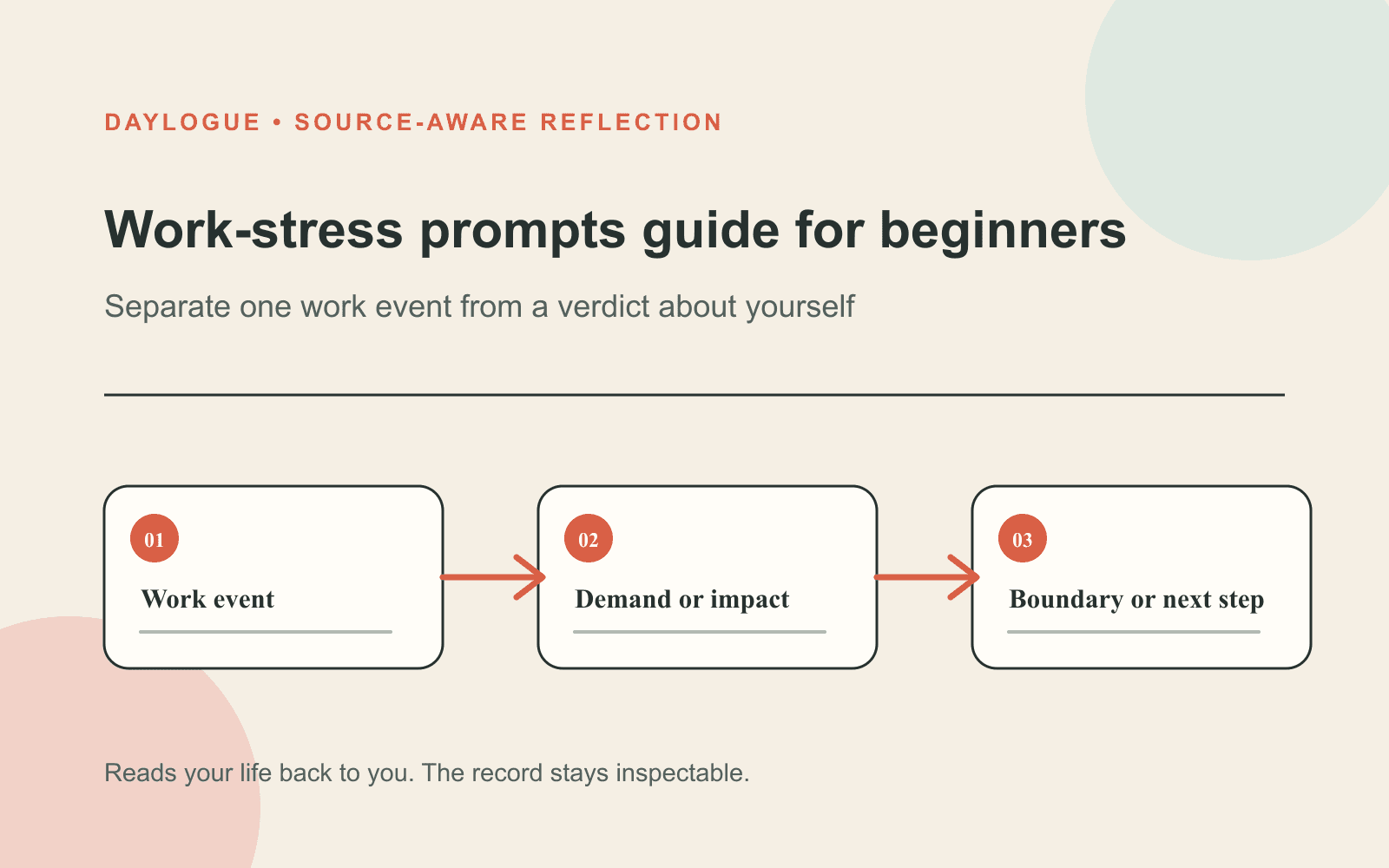 DAYLOGUE • SOURCE-AWARE REFLECTION

Work-stress prompts guide for beginners

Separate one work event from a verdict about yourself

01
Work event

02
Demand or impact

03
Boundary or next step

Reads your life back to you. The record stays inspectable.